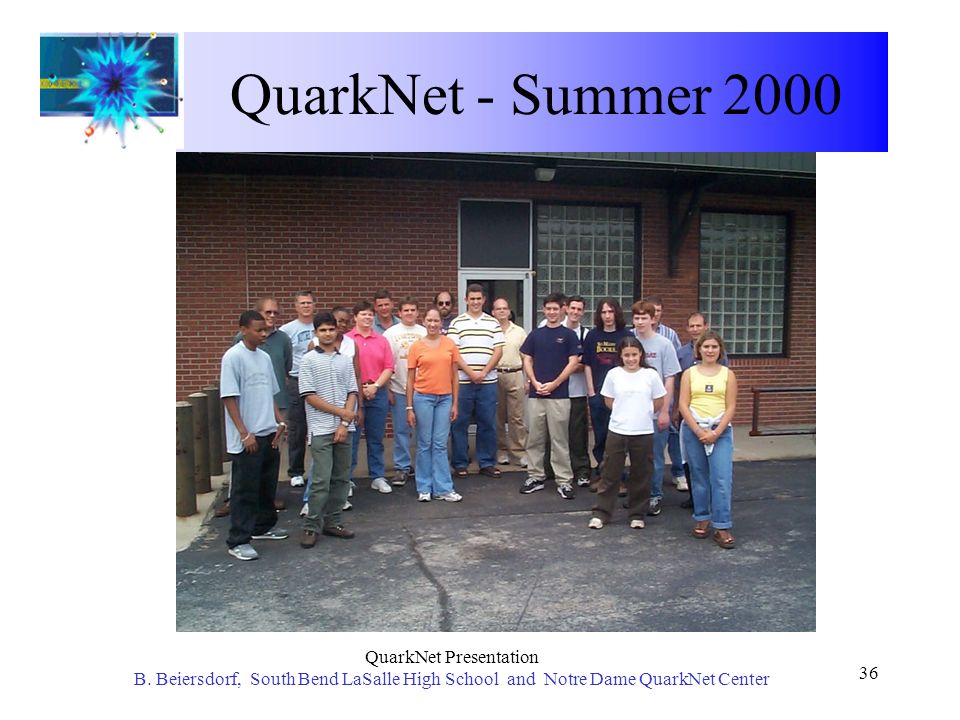 QuarkNet - Summer 2000

QuarkNet Presentation
B. Beiersdorf, South Bend LaSalle High School and Notre Dame QuarkNet Center

36